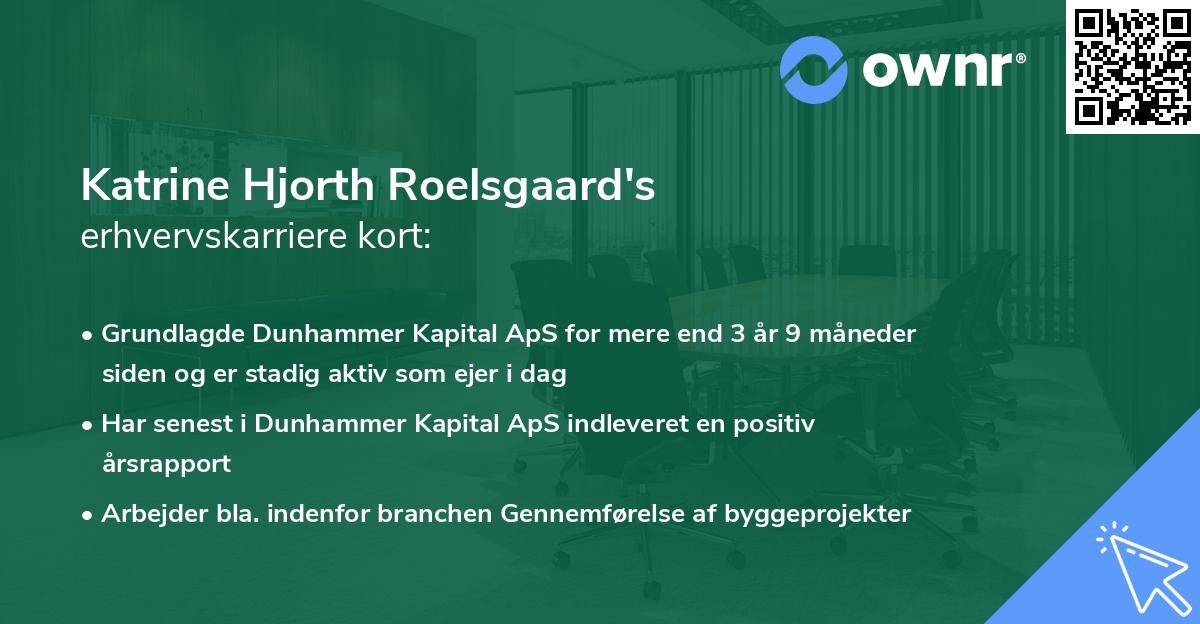 ownr®

Katrine Hjorth Roelsgaard's
erhvervskarriere kort:

• Grundlagde Dunhammer Kapital ApS for mere end 3 år 9 måneder siden og er stadig aktiv som ejer i dag

• Har senest i Dunhammer Kapital ApS indleveret en positiv årsrapport

• Arbejder bla. indenfor branchen Gennemførelse af byggeprojekter